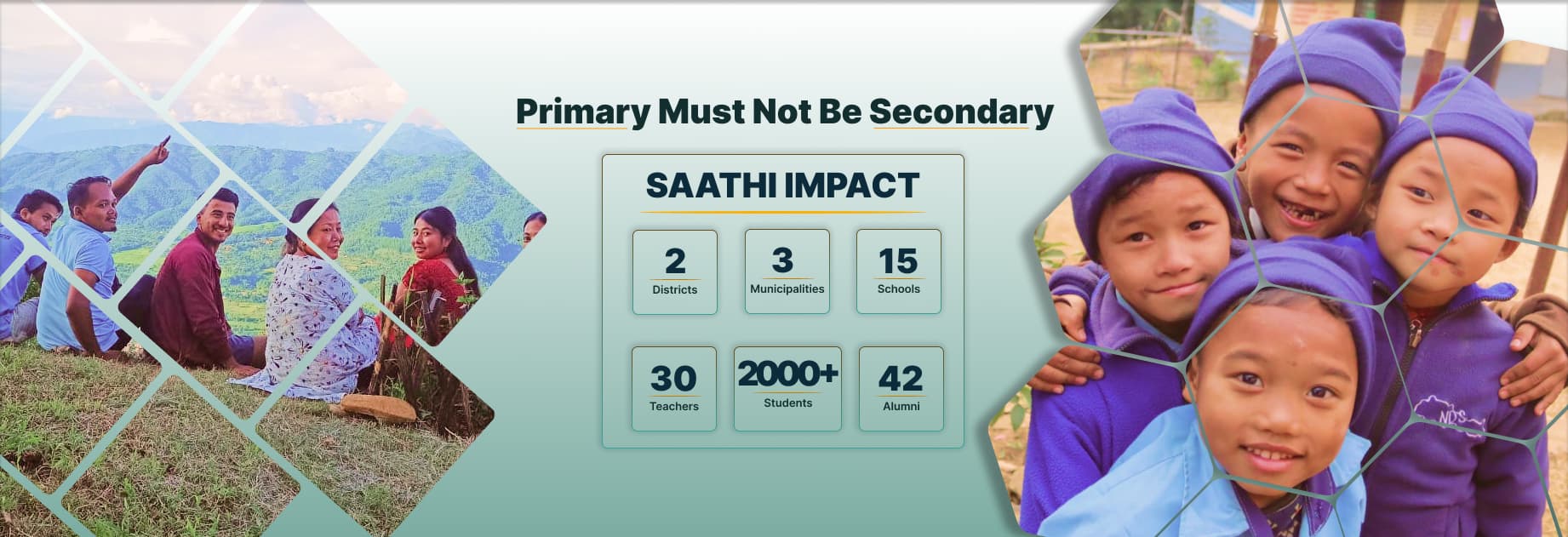 Primary Must Not Be Secondary

SAATHI IMPACT

2
Districts

3
Municipalities

15
Schools

30
Teachers

2000+
Students

42
Alumni

NDS